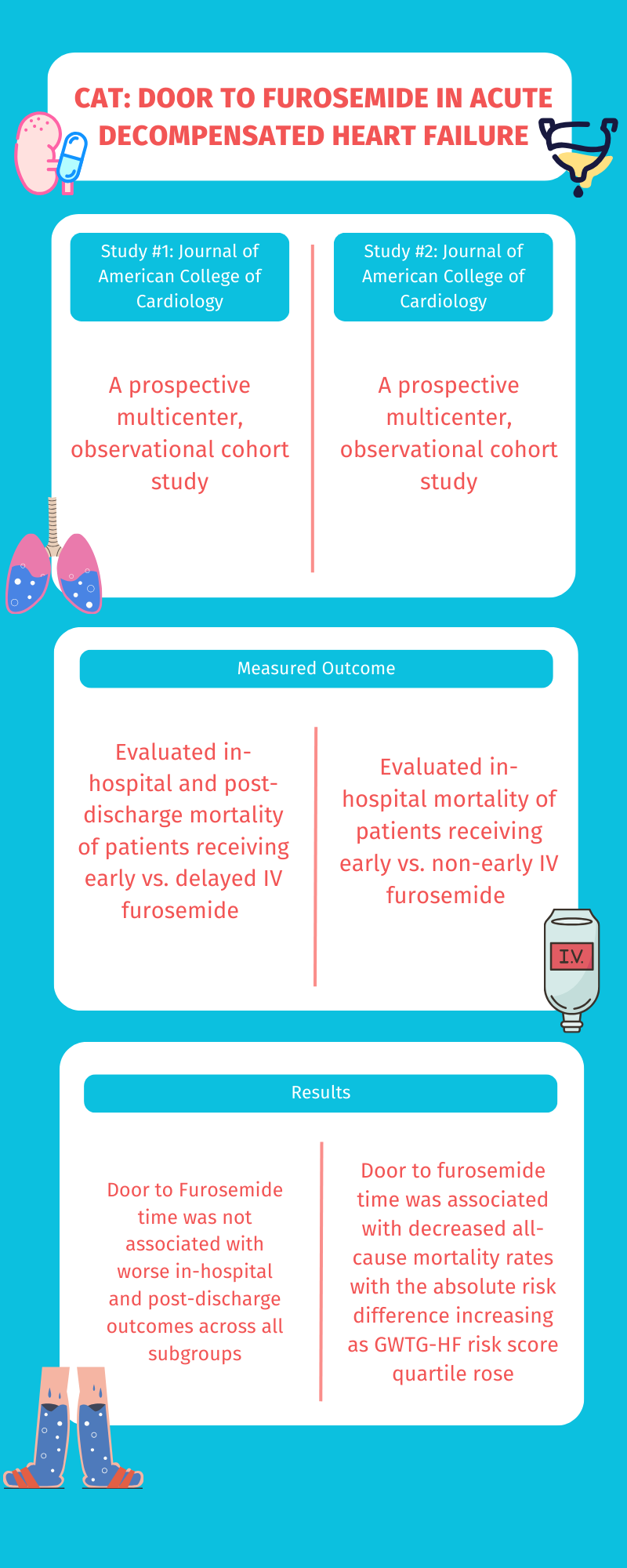 CAT: DOOR TO FUROSEMIDE IN ACUTE DECOMPENSATED HEART FAILURE

Study #1: Journal of American College of Cardiology

A prospective multicenter, observational cohort study

Study #2: Journal of American College of Cardiology

A prospective multicenter, observational cohort study

Measured Outcome

Evaluated in-hospital and post-discharge mortality of patients receiving early vs. delayed IV furosemide

Evaluated in-hospital mortality of patients receiving early vs. non-early IV furosemide

I.V.

Results

Door to Furosemide time was not associated with worse in-hospital and post-discharge outcomes across all subgroups

Door to furosemide time was associated with decreased all-cause mortality rates with the absolute risk difference increasing as GWTG-HF risk score quartile rose